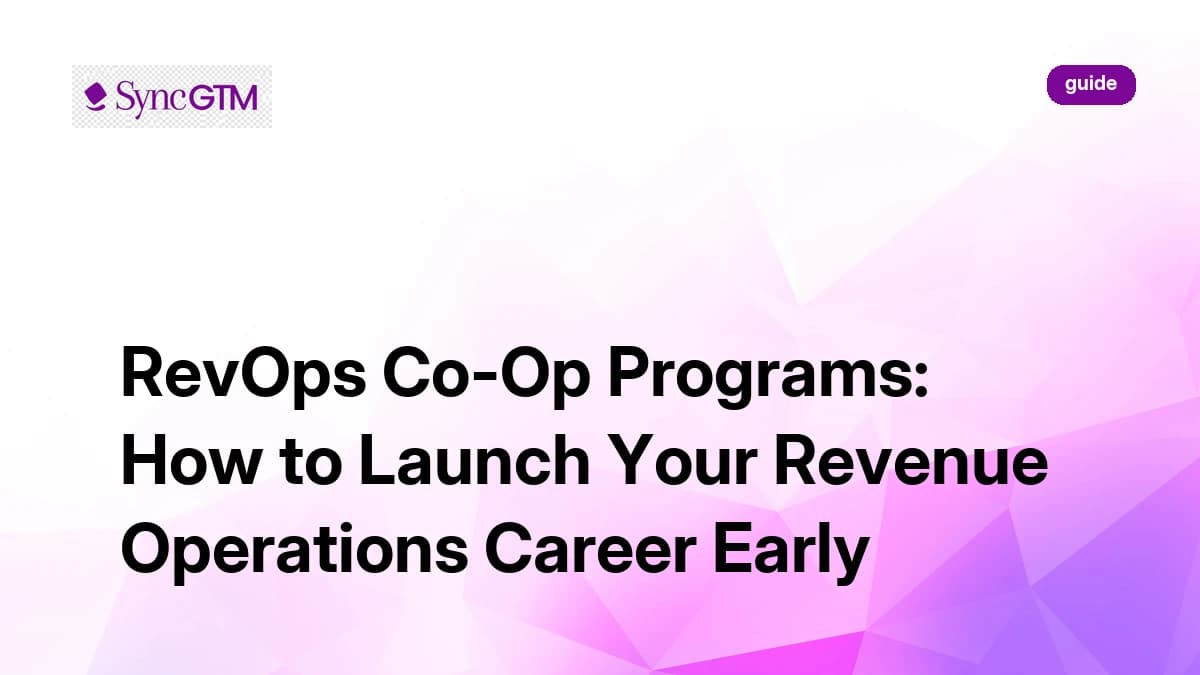 SyncGTM

guide

RevOps Co-Op Programs: How to Launch Your Revenue Operations Career Early